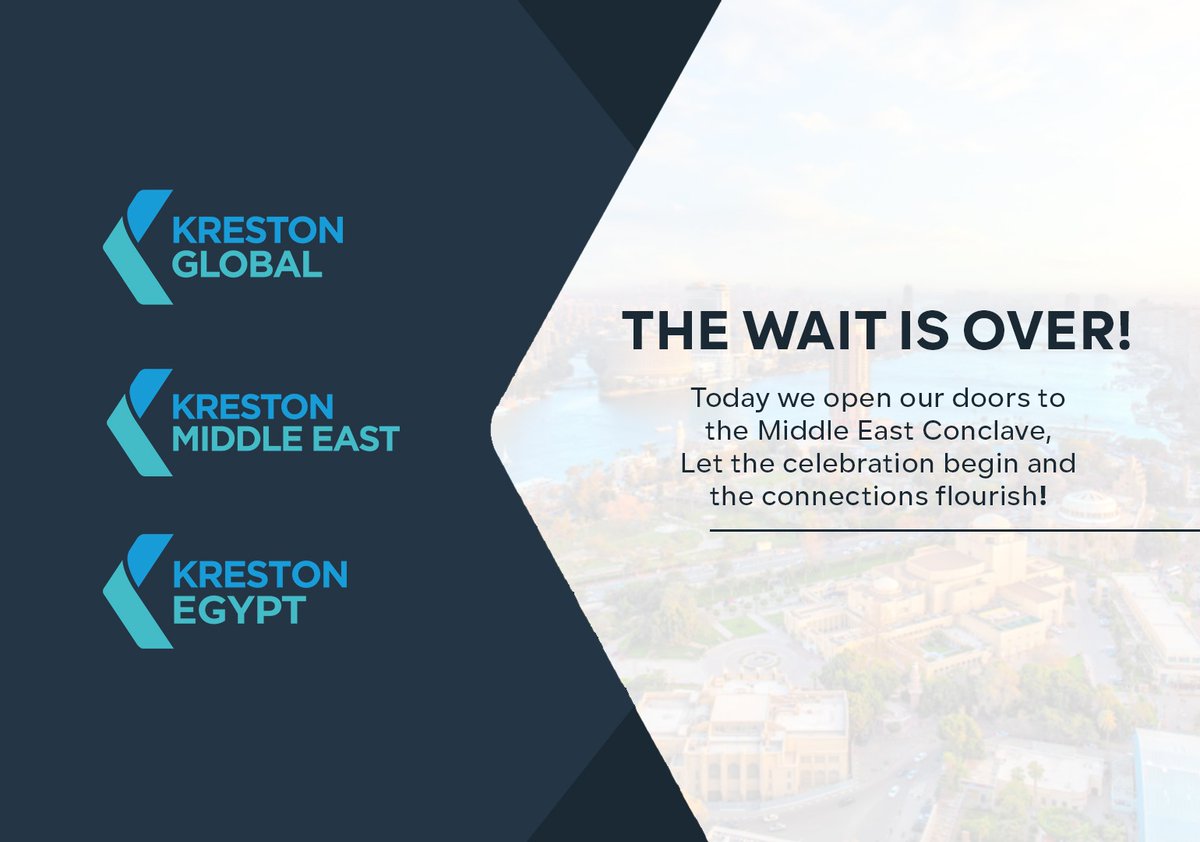 KRESTON GLOBAL

KRESTON MIDDLE EAST

KRESTON EGYPT

THE WAIT IS OVER!

Today we open our doors to the Middle East Conclave, Let the celebration begin and the connections flourish!